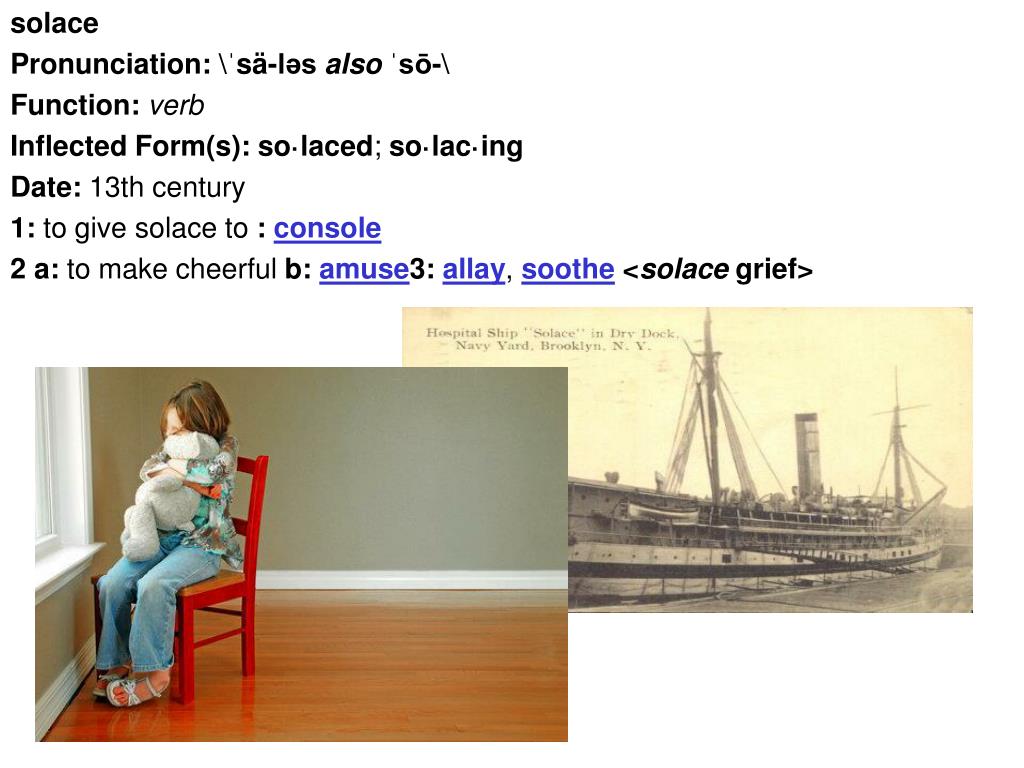 solace
Pronunciation: \ˈsä-ləs also ˈsō-\
Function: verb
Inflected Form(s): so·laced; so·lac·ing
Date: 13th century
1: to give solace to : console
2 a: to make cheerful b: amuse3: allay, soothe <solace grief>

Hospital Ship "Solace" in Dry Dock, Navy Yard, Brooklyn, N. Y.